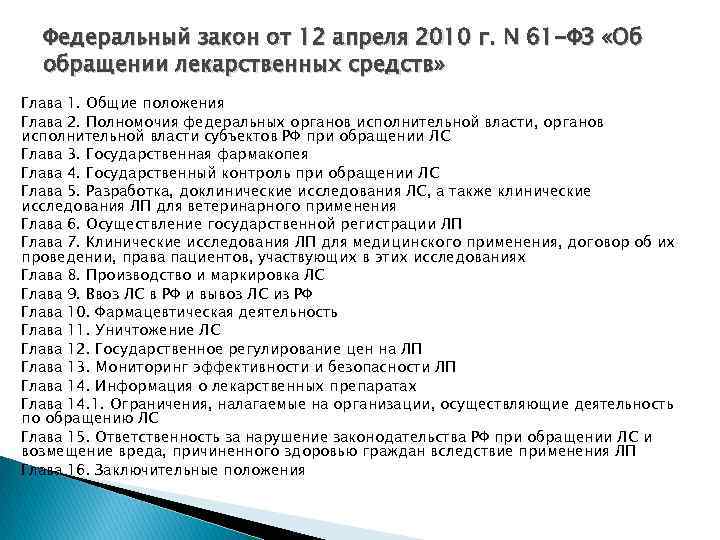 Федеральный закон от 12 апреля 2010 г. N 61-ФЗ «Об обращении лекарственных средств»

Глава 1. Общие положения
Глава 2. Полномочия федеральных органов исполнительной власти, органов исполнительной власти субъектов РФ при обращении ЛС
Глава 3. Государственная фармакопея
Глава 4. Государственный контроль при обращении ЛС
Глава 5. Разработка, доклинические исследования ЛС, а также клинические исследования ЛП для ветеринарного применения
Глава 6. Осуществление государственной регистрации ЛП
Глава 7. Клинические исследования ЛП для медицинского применения, договор об их проведении, права пациентов, участвующих в этих исследованиях
Глава 8. Производство и маркировка ЛС
Глава 9. Ввоз ЛС в РФ и вывоз ЛС из РФ
Глава 10. Фармацевтическая деятельность
Глава 11. Уничтожение ЛС
Глава 12. Государственное регулирование цен на ЛП
Глава 13. Мониторинг эффективности и безопасности ЛП
Глава 14. Информация о лекарственных препаратах
Глава 14.1. Ограничения, налагаемые на организации, осуществляющие деятельность по обращению ЛС
Глава 15. Ответственность за нарушение законодательства РФ при обращении ЛС и возмещение вреда, причиненного здоровью граждан вследствие применения ЛП
Глава 16. Заключительные положения